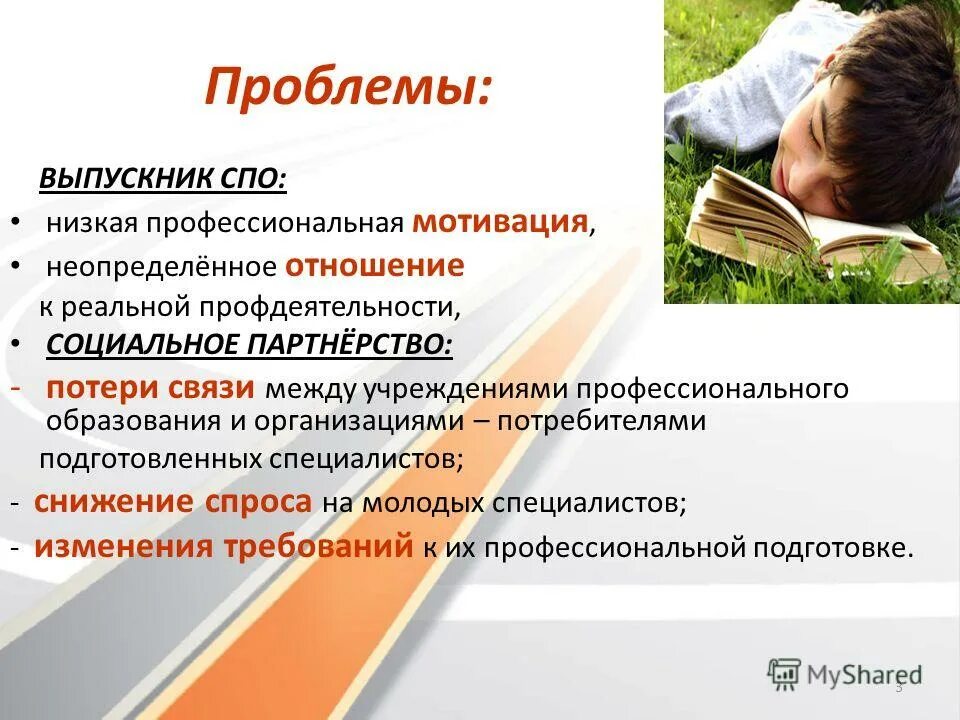 Проблемы:

ВЫПУСКНИК СПО:

• низкая профессиональная мотивация,

• неопределённое отношение к реальной профдеятельности,

• СОЦИАЛЬНОЕ ПАРТНЁРСТВО:

- потери связи между учреждениями профессионального образования и организациями – потребителями подготовленных специалистов;

- снижение спроса на молодых специалистов;

- изменения требований к их профессиональной подготовке.

MyShared

3